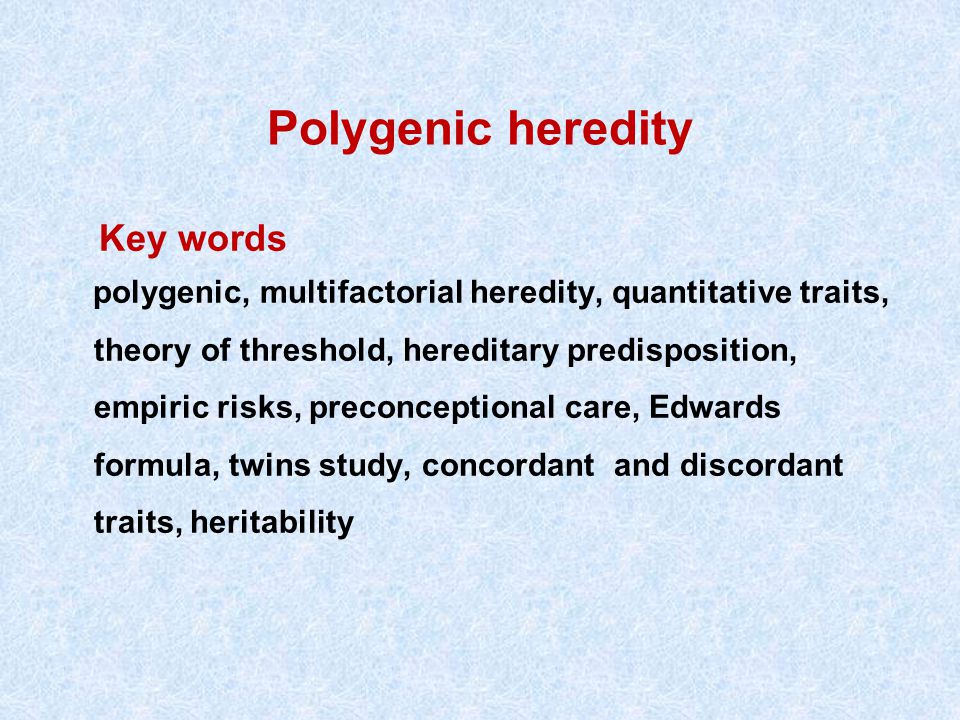 Polygenic heredity

Key words

polygenic, multifactorial heredity, quantitative traits, theory of threshold, hereditary predisposition, empiric risks, preconceptional care, Edwards formula, twins study, concordant and discordant traits, heritability